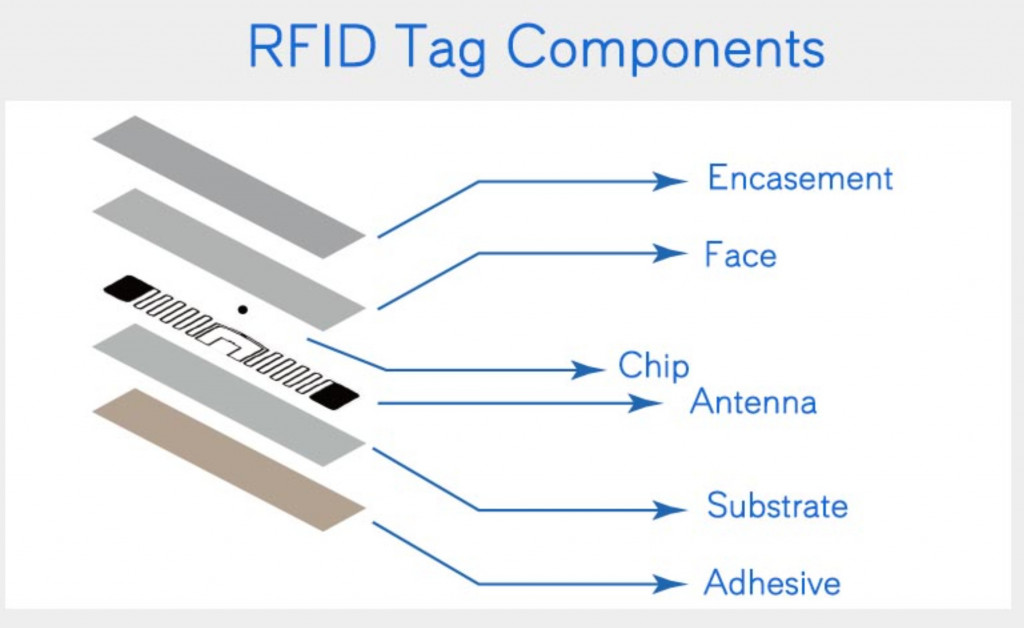 RFID Tag Components

Encasement
Face
Chip
Antenna
Substrate
Adhesive